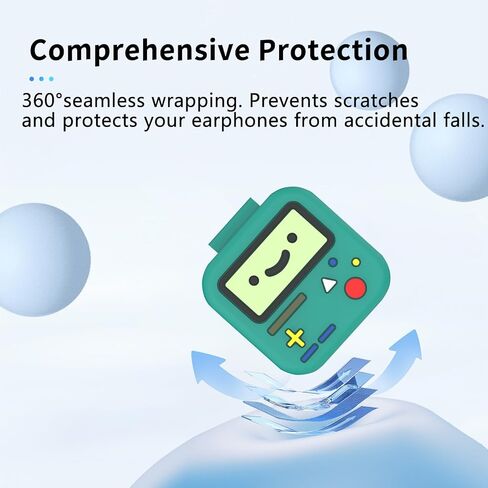 Comprehensive Protection

360°seamless wrapping. Prevents scratches and protects your earphones from accidental falls.